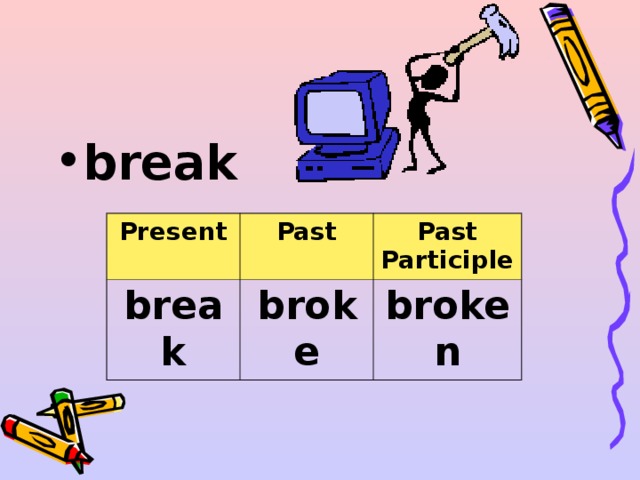 • break

| Present | Past | Past Participle |
|---|---|---|
| break | broke | broken |